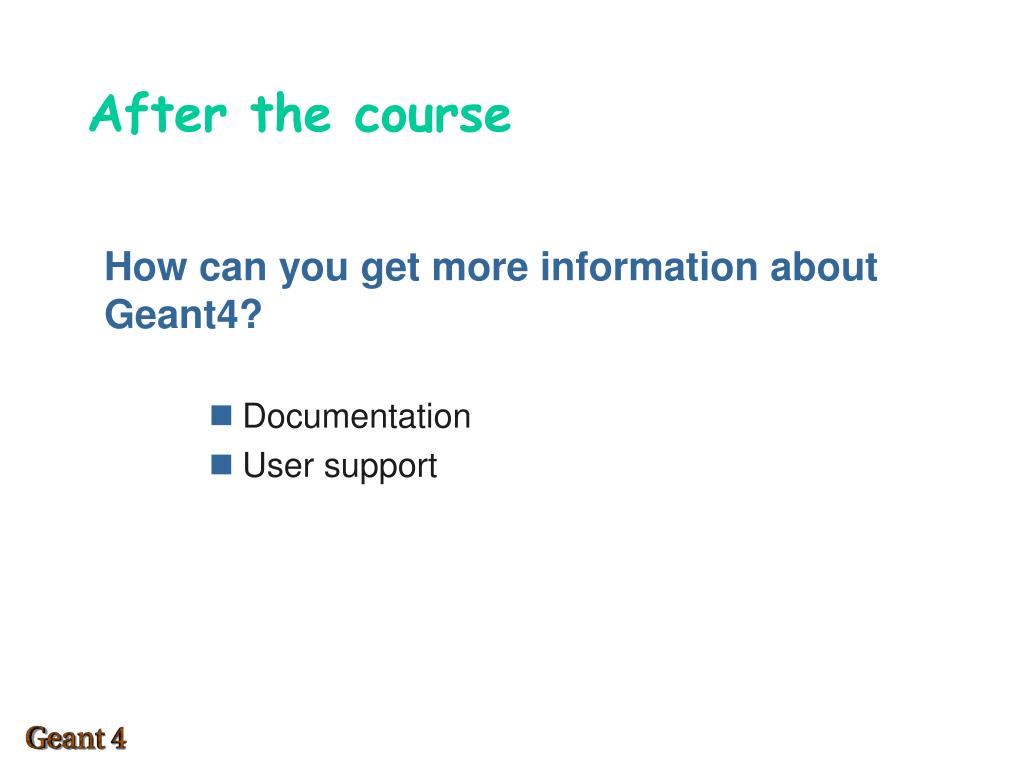 After the course

How can you get more information about Geant4?

Documentation
User support

Geant 4